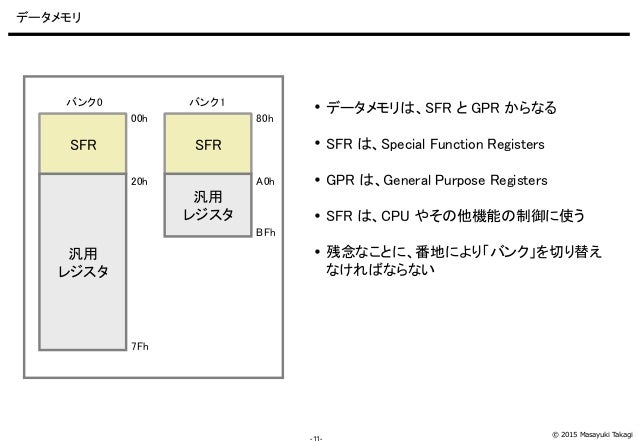 データメモリ

バンク0

00h

SFR

20h

汎用
レジスタ

7Fh

バンク1

80h

SFR

A0h

汎用
レジスタ

BFh

• データメモリは、SFR と GPR からなる

• SFR は、Special Function Registers

• GPR は、General Purpose Registers

• SFR は、CPU やその他機能の制御に使う

• 残念なことに、番地により「バンク」を切り替えなければならない

-11-

© 2015 Masayuki Takagi